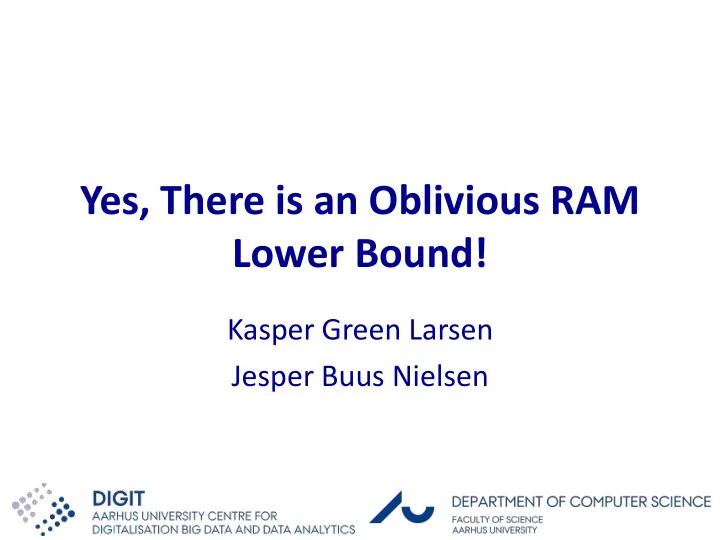 Yes, There is an Oblivious RAM Lower Bound!

Kasper Green Larsen

Jesper Buus Nielsen

DIGIT
AARHUS UNIVERSITY CENTRE FOR DIGITALISATION BIG DATA AND DATA ANALYTICS

DEPARTMENT OF COMPUTER SCIENCE
FACULTY OF SCIENCE
AARHUS UNIVERSITY